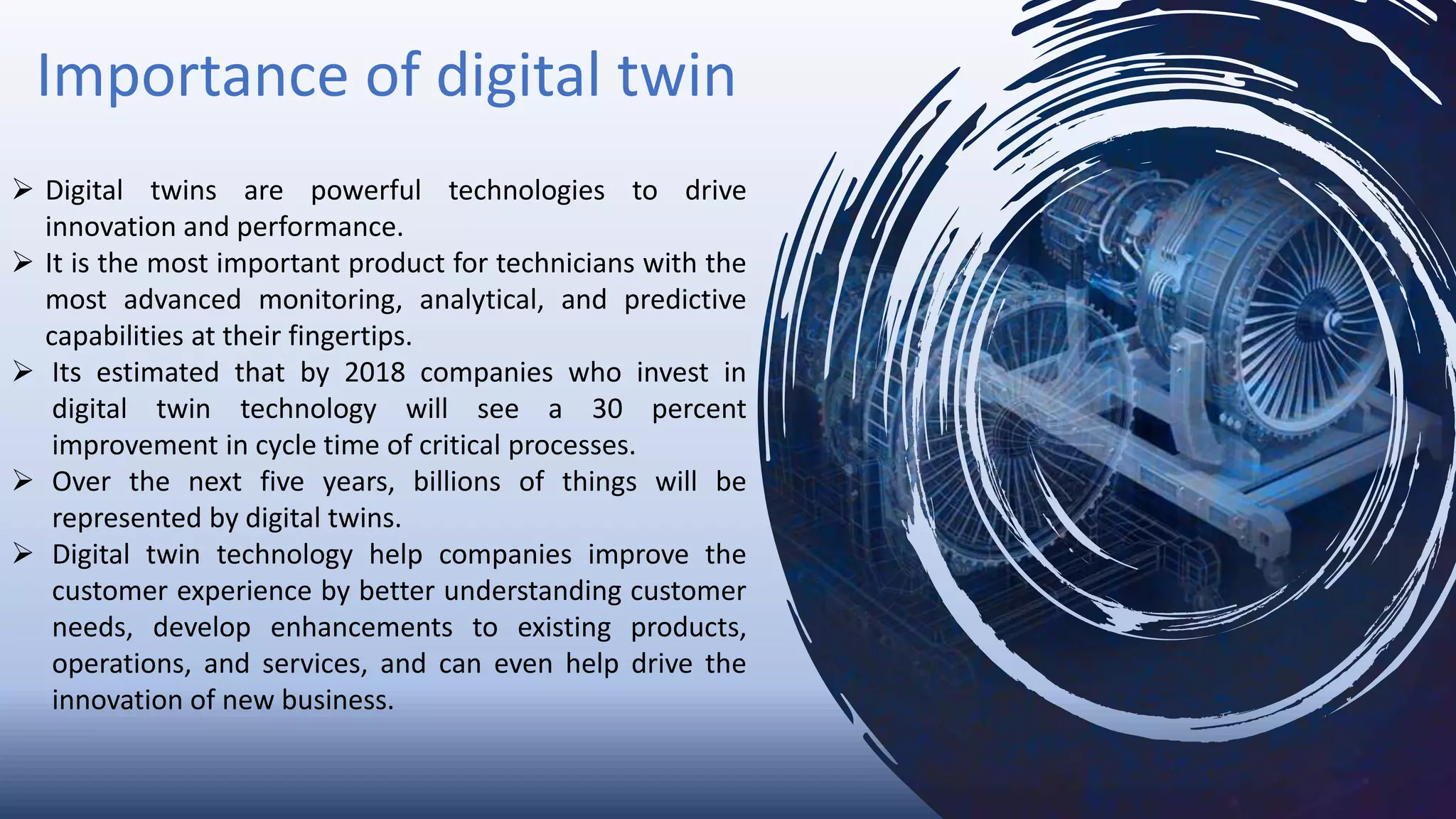 Importance of digital twin

➢ Digital twins are powerful technologies to drive innovation and performance.
➢ It is the most important product for technicians with the most advanced monitoring, analytical, and predictive capabilities at their fingertips.
➢ Its estimated that by 2018 companies who invest in digital twin technology will see a 30 percent improvement in cycle time of critical processes.
➢ Over the next five years, billions of things will be represented by digital twins.
➢ Digital twin technology help companies improve the customer experience by better understanding customer needs, develop enhancements to existing products, operations, and services, and can even help drive the innovation of new business.